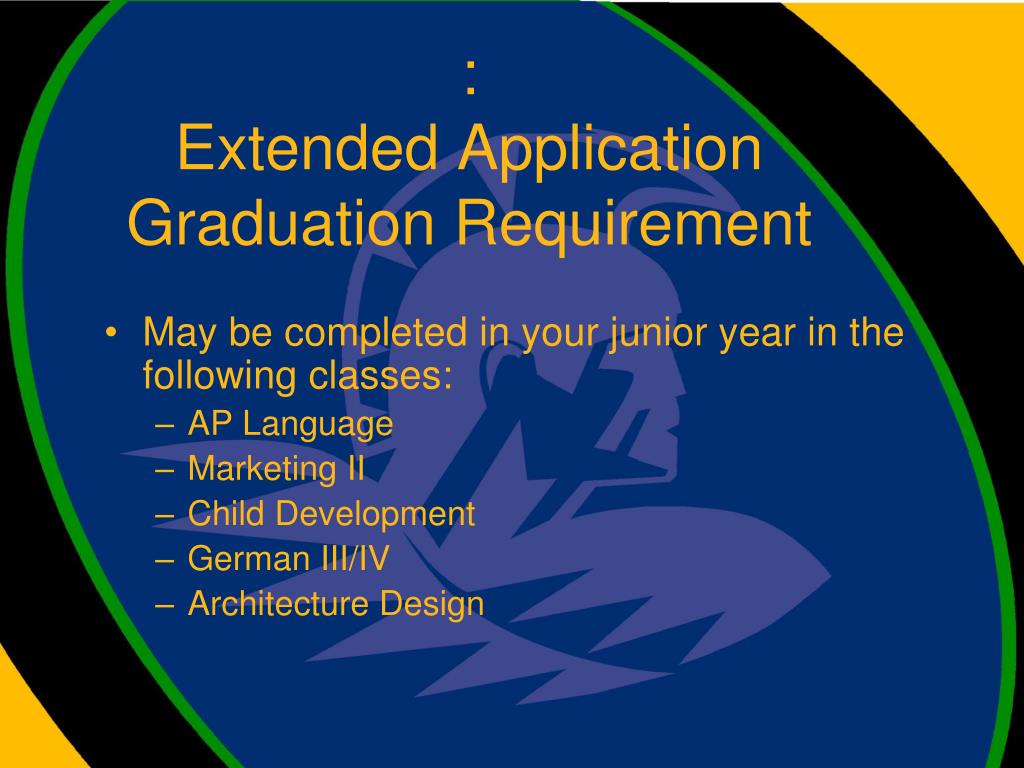 :
Extended Application Graduation Requirement

• May be completed in your junior year in the following classes:
– AP Language
– Marketing II
– Child Development
– German III/IV
– Architecture Design